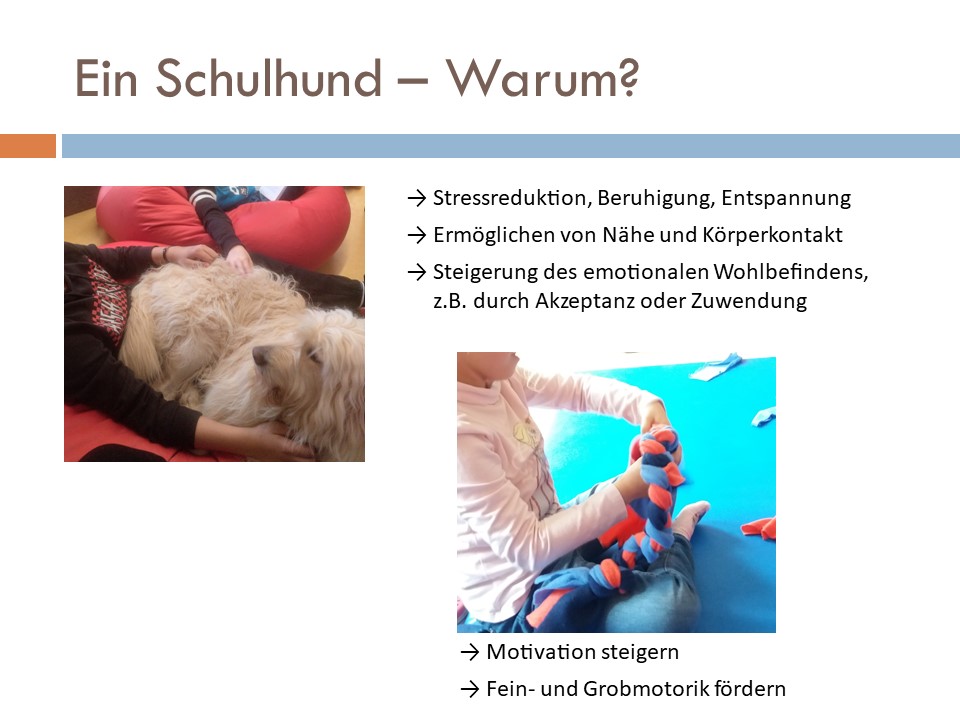 Ein Schulhund – Warum?

→ Stressreduktion, Beruhigung, Entspannung
→ Ermöglichen von Nähe und Körperkontakt
→ Steigerung des emotionalen Wohlbefindens, z.B. durch Akzeptanz oder Zuwendung

→ Motivation steigern
→ Fein- und Grobmotorik fördern